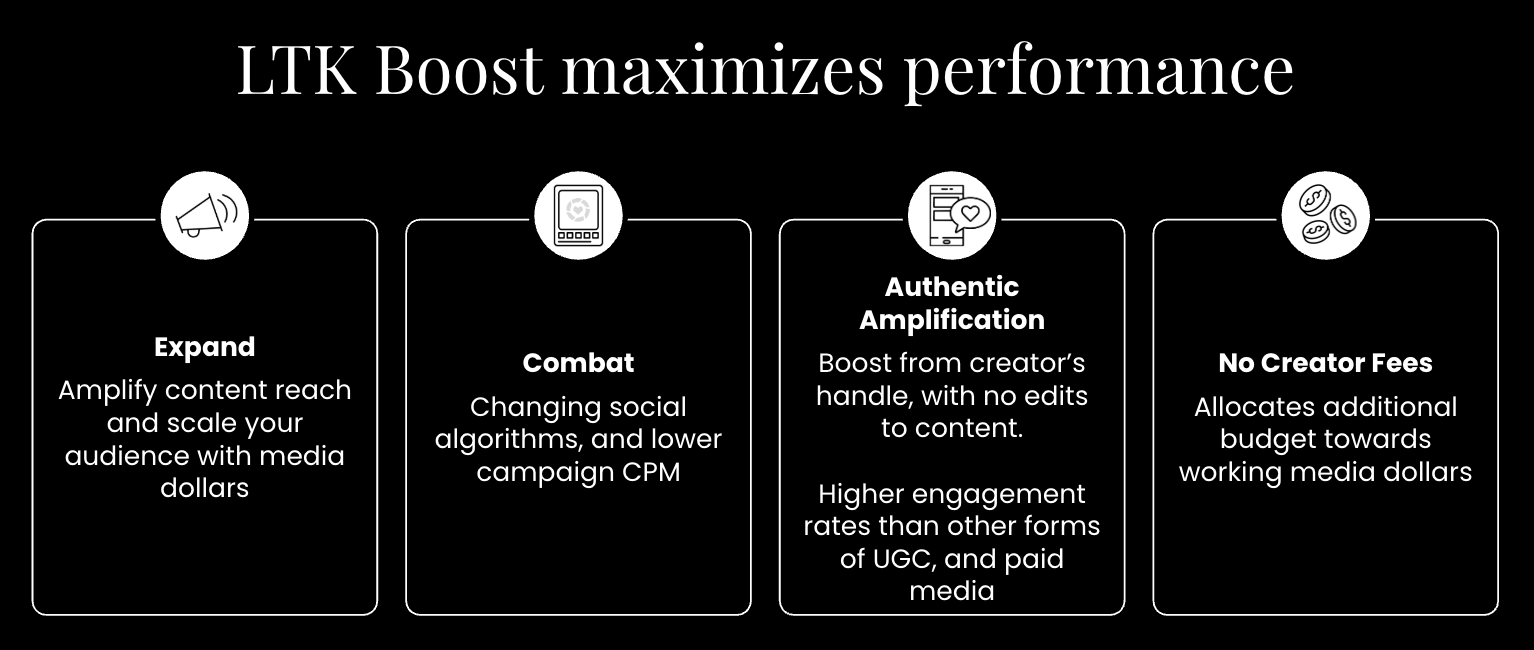 LTK Boost maximizes performance

Expand
Amplify content reach and scale your audience with media dollars

Combat
Changing social algorithms, and lower campaign CPM

Authentic Amplification
Boost from creator's handle, with no edits to content.

Higher engagement rates than other forms of UGC, and paid media

No Creator Fees
Allocates additional budget towards working media dollars